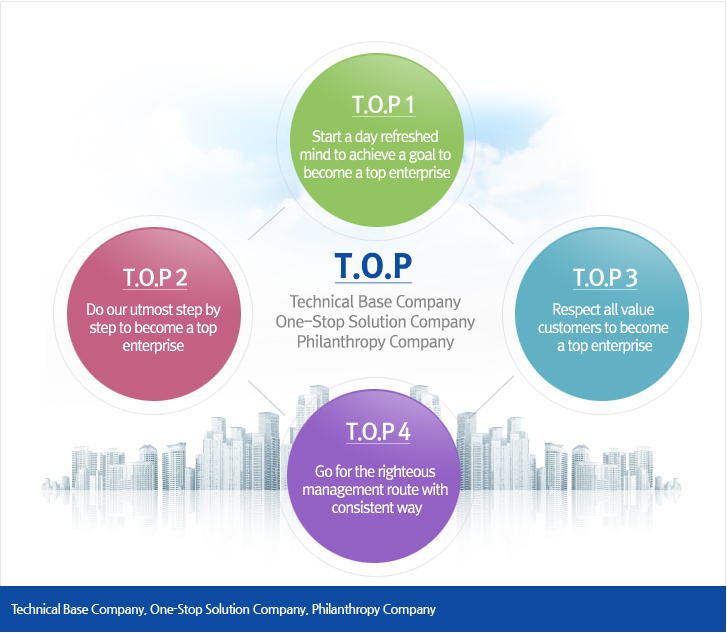 T.O.P 1
Start a day refreshed mind to achieve a goal to become a top enterprise

T.O.P 2
Do our utmost step by step to become a top enterprise

T.O.P
Technical Base Company
One-Stop Solution Company
Philanthropy Company

T.O.P 3
Respect all value customers to become a top enterprise

T.O.P 4
Go for the righteous management route with consistent way

Technical Base Company, One-Stop Solution Company, Philanthropy Company